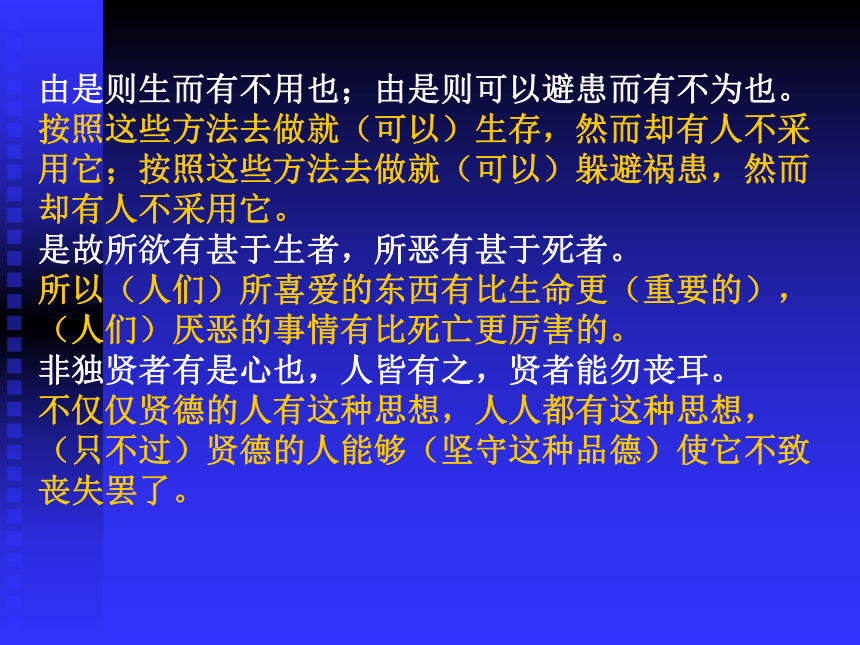 由是则生而有不用也；由是则可以避患而有不为也。
按照这些方法去做就（可以）生存，然而却有人不采用它；按照这些方法去做就（可以）躲避祸患，然而却有人不采用它。
是故所欲有甚于生者，所恶有甚于死者。
所以（人们）所喜爱的东西有比生命更（重要的），（人们）厌恶的事情有比死亡更厉害的。
非独贤者有是心也，人皆有之，贤者能勿丧耳。
不仅仅贤德的人有这种思想，人人都有这种思想，（只不过）贤德的人能够（坚守这种品德）使它不致丧失罢了。